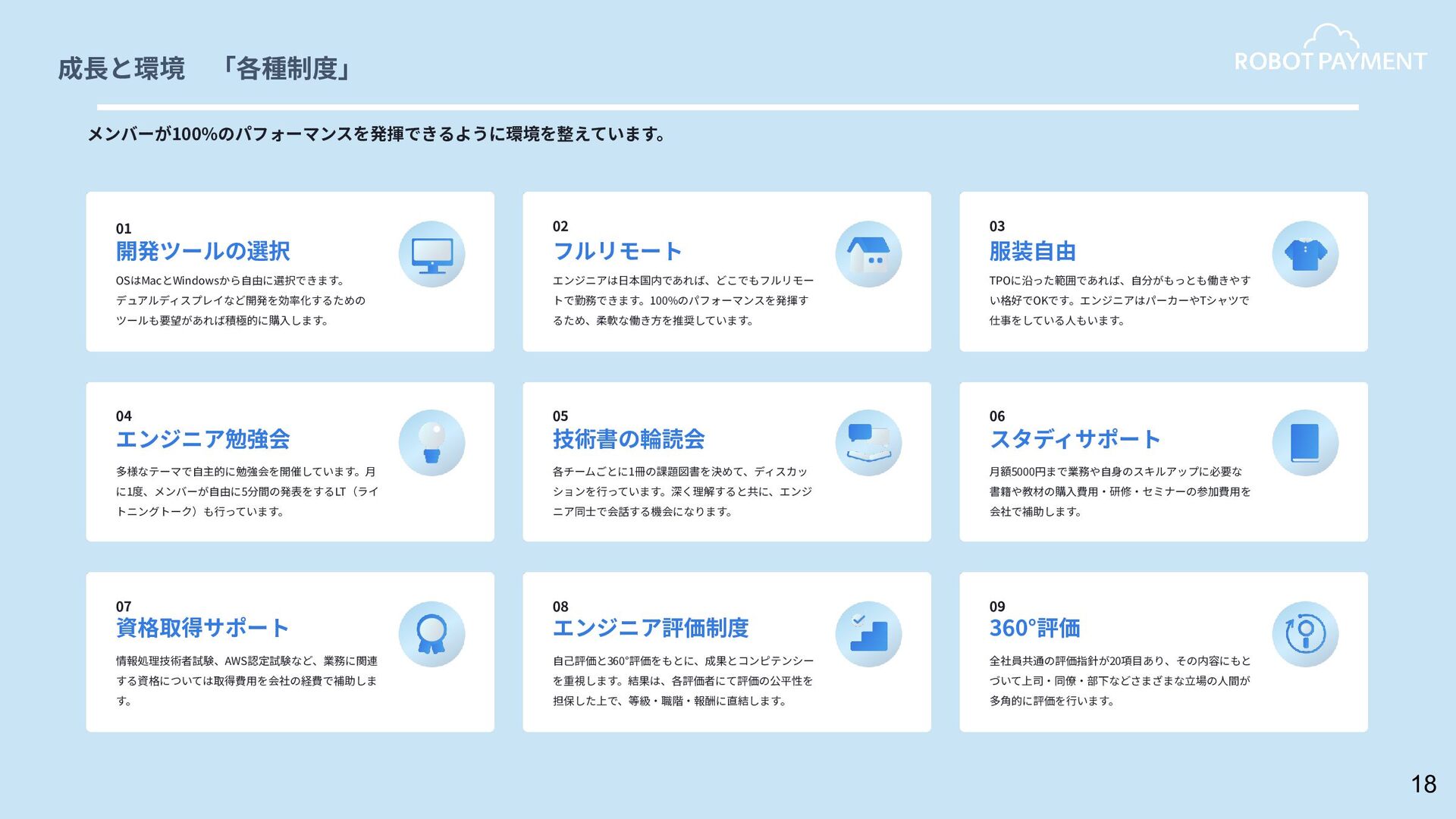 成長と環境　「各種制度」

ROBOT PAYMENT

メンバーが100%のパフォーマンスを発揮できるように環境を整えています。

01
開発ツールの選択
OSはMacとWindowsから自由に選択できます。デュアルディスプレイなど開発を効率化するためのツールも要望があれば積極的に購入します。

02
フルリモート
エンジニアは日本国内であれば、どこでもフルリモートで勤務できます。100%のパフォーマンスを発揮するため、柔軟な働き方を推奨しています。

03
服装自由
TPOに沿った範囲であれば、自分がもっとも働きやすい格好でOKです。エンジニアはパーカーやTシャツで仕事をしている人もいます。

04
エンジニア勉強会
多様なテーマで自主的に勉強会を開催しています。月に1度、メンバーが自由に5分間の発表をするLT（ライトニングトーク）も行っています。

05
技術書の輪読会
各チームごとに1冊の課題図書を決めて、ディスカッションを行っています。深く理解すると共に、エンジニア同士で会話する機会になります。

06
スタディサポート
月額5000円まで業務や自身のスキルアップに必要な書籍や教材の購入費用・研修・セミナーの参加費用を会社で補助します。

07
資格取得サポート
情報処理技術者試験、AWS認定試験など、業務に関連する資格については取得費用を会社の経費で補助します。

08
エンジニア評価制度
自己評価と360°評価をもとに、成果とコンピテンシーを重視します。結果は、各評価者にて評価の公平性を担保した上で、等級・職階・報酬に直結します。

09
360°評価
全社員共通の評価指針が20項目あり、その内容にもとづいて上司・同僚・部下などさまざまな立場の人間が多角的に評価を行います。

18